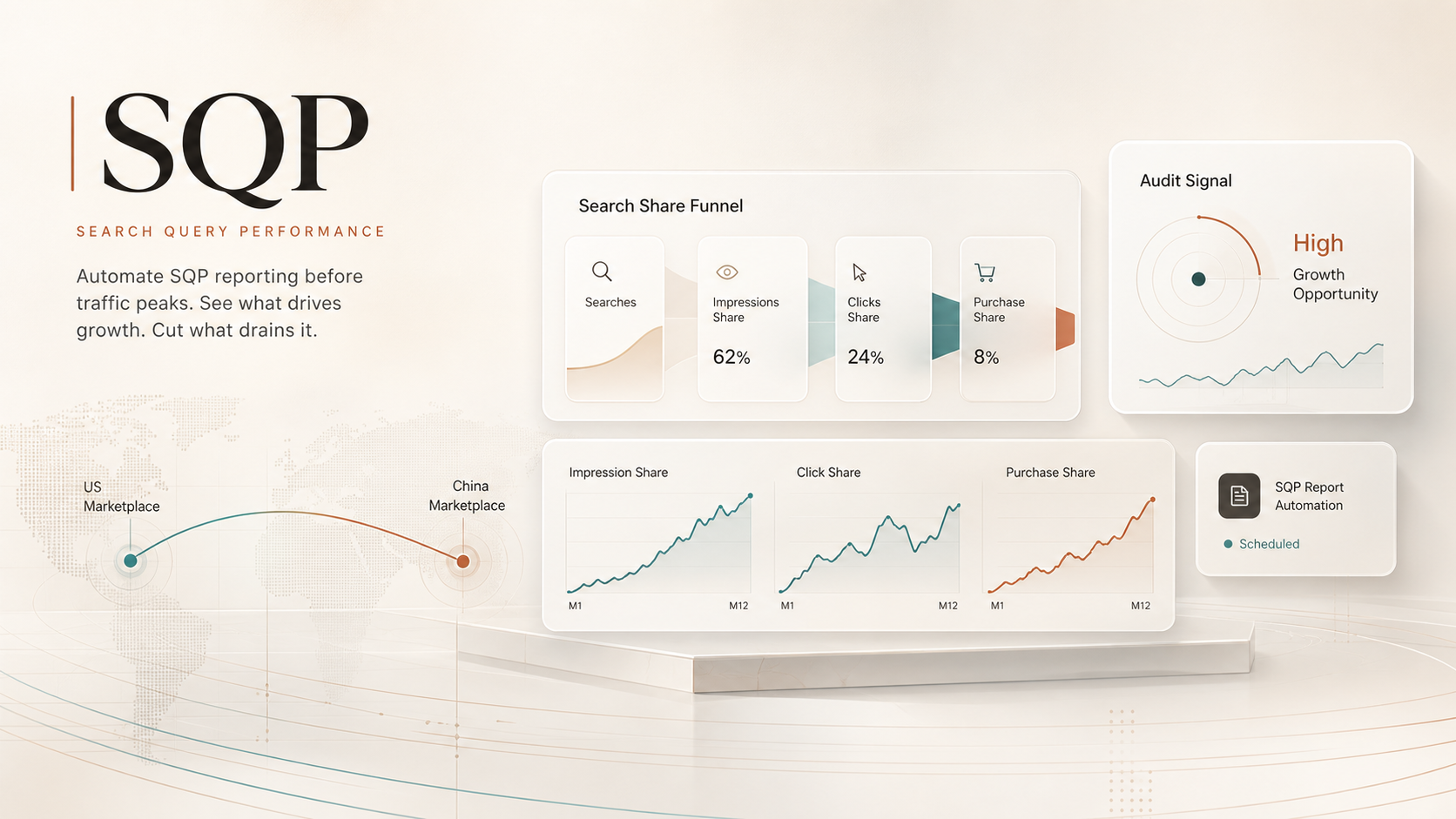 SQP

SEARCH QUERY PERFORMANCE

Automate SQP reporting before traffic peaks. See what drives growth. Cut what drains it.

US Marketplace

China Marketplace

Search Share Funnel

Searches

Impressions Share
62%

Clicks Share
24%

Purchase Share
8%

Audit Signal

High
Growth Opportunity

Impression Share
M1 M12

Click Share
M1 M12

Purchase Share
M1 M12

SQP Report Automation

Scheduled